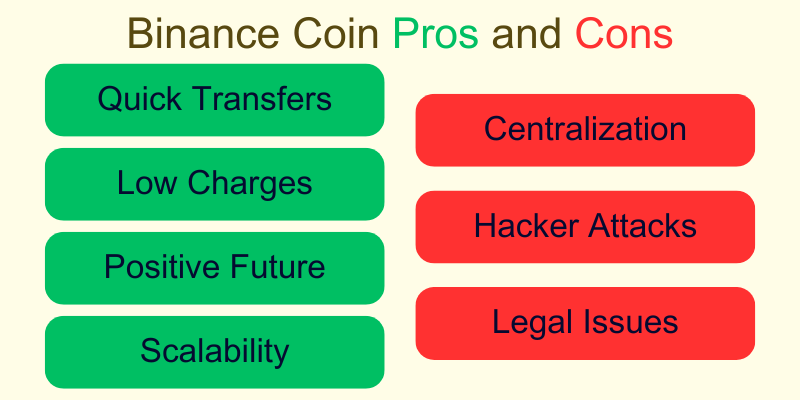 Binance Coin Pros and Cons

Quick Transfers

Low Charges

Positive Future

Scalability

Centralization

Hacker Attacks

Legal Issues